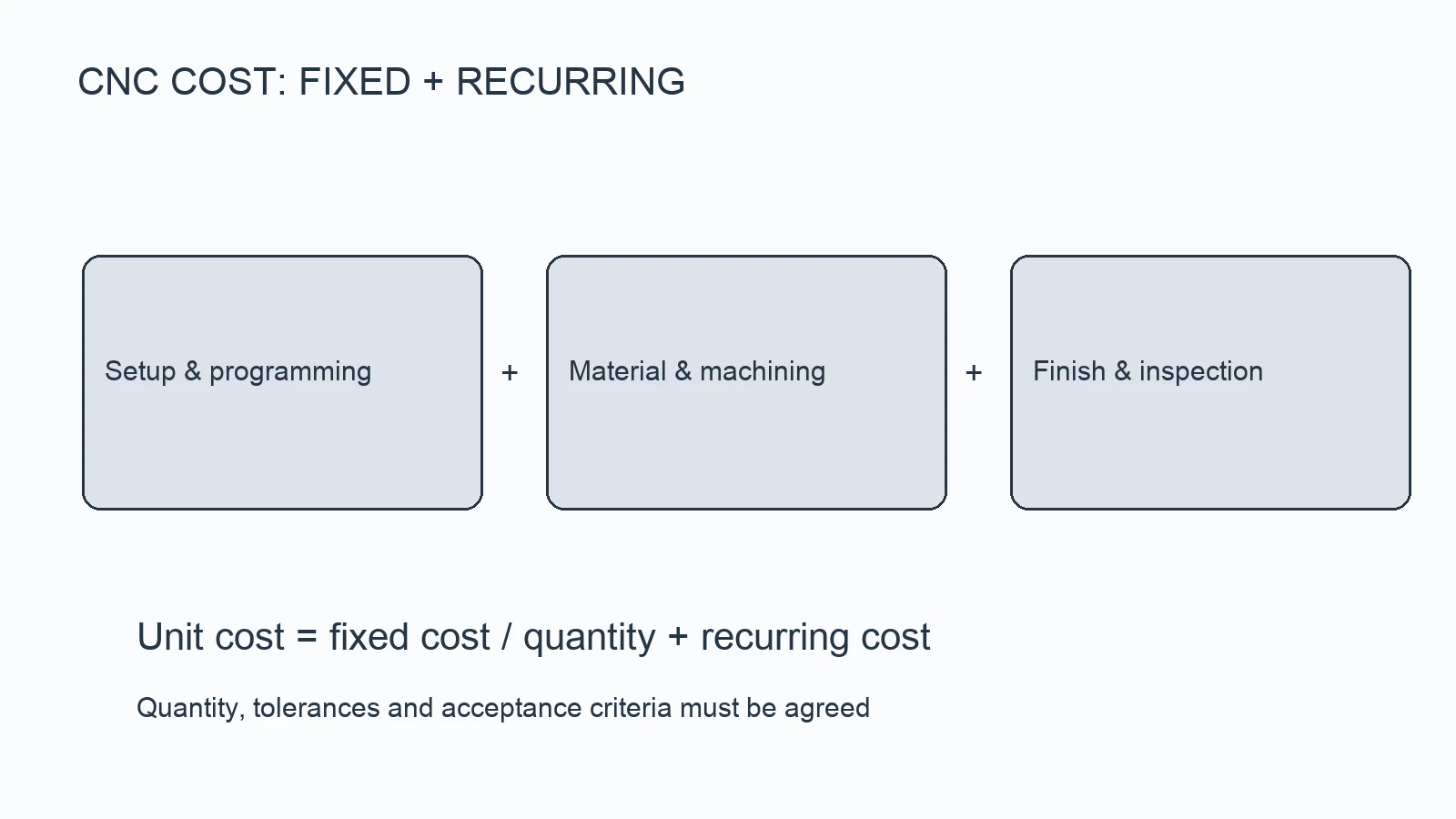 CNC COST: FIXED + RECURRING

Setup & programming

+

Material & machining

+

Finish & inspection

Unit cost = fixed cost / quantity + recurring cost

Quantity, tolerances and acceptance criteria must be agreed